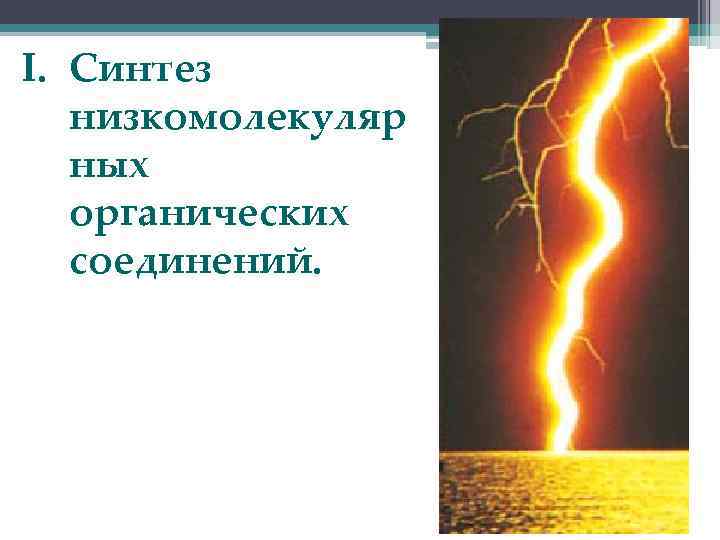 I. Синтез низкомолекулярных органических соединений.